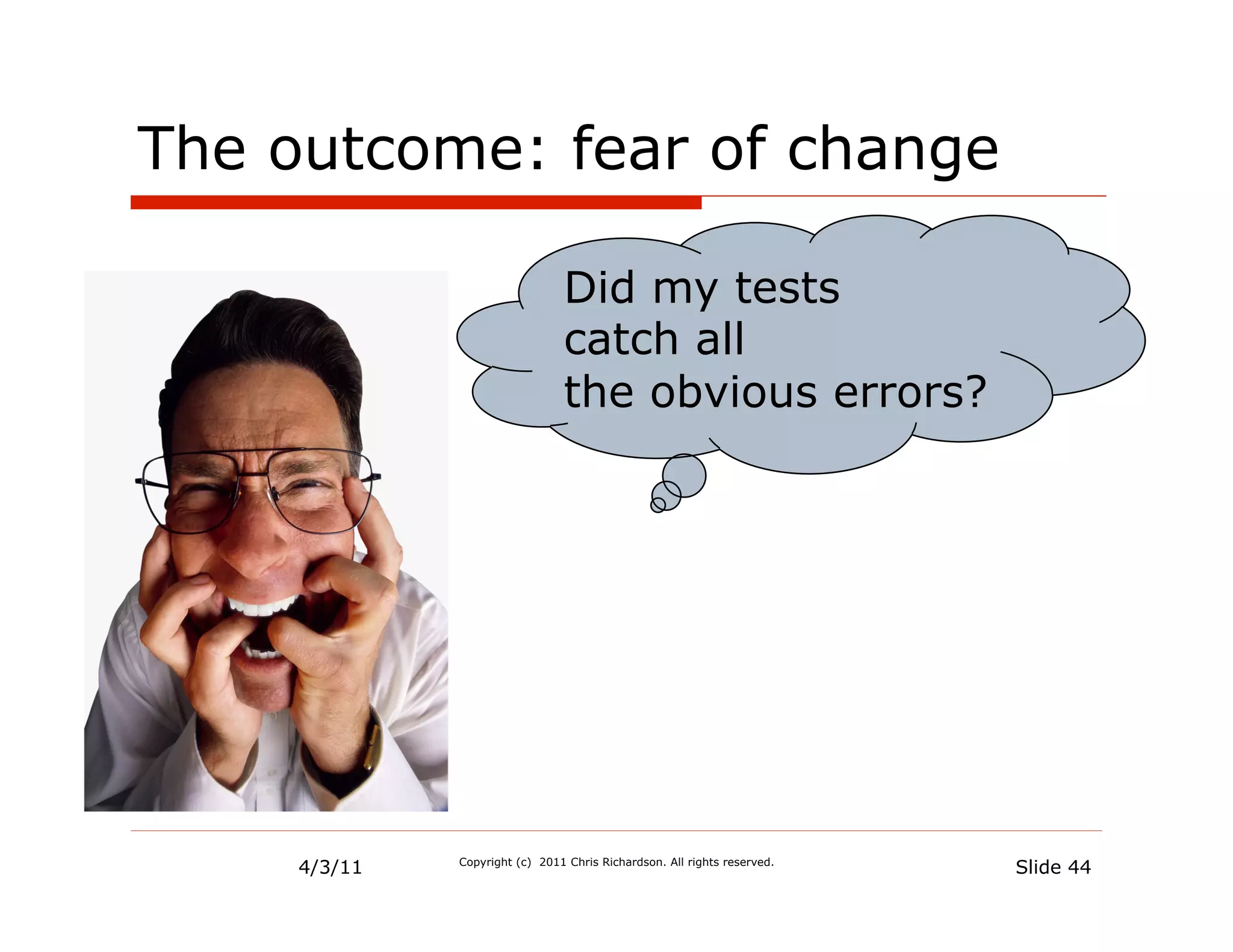 The outcome: fear of change

Did my tests catch all the obvious errors?

4/3/11

Copyright (c) 2011 Chris Richardson. All rights reserved.

Slide 44